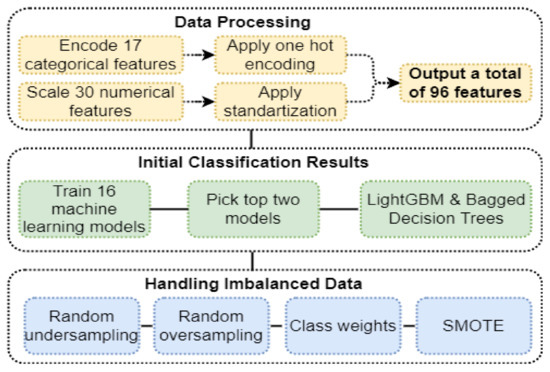 Data Processing

Encode 17 categorical features

Apply one hot encoding

Scale 30 numerical features

Apply standartization

Output a total of 96 features

Initial Classification Results

Train 16 machine learning models

Pick top two models

LightGBM & Bagged Decision Trees

Handling Imbalanced Data

Random undersampling

Random oversampling

Class weights

SMOTE